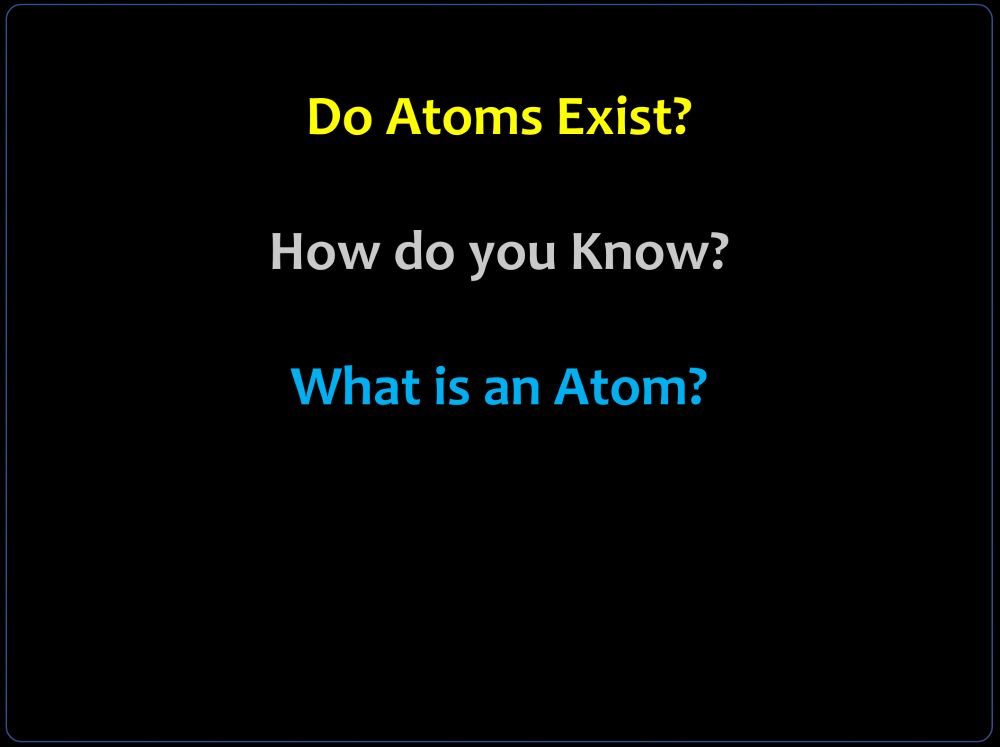 Do Atoms Exist?

How do you Know?

What is an Atom?